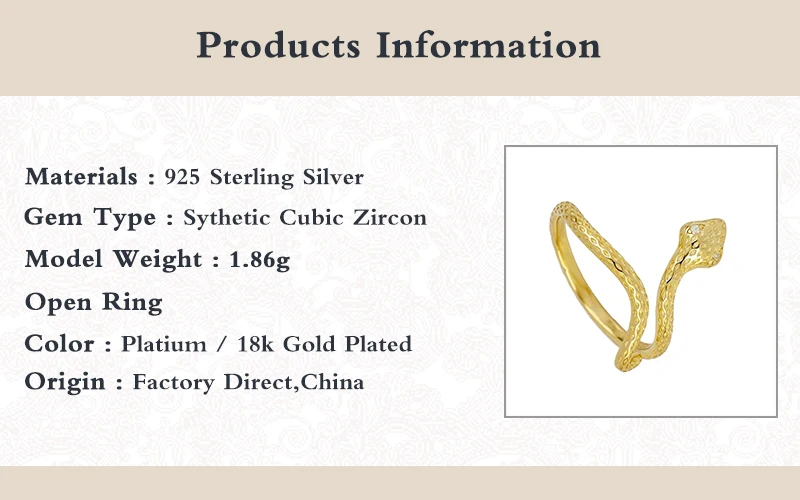 Products Information

Materials : 925 Sterling Silver

Gem Type : Sythetic Cubic Zircon

Model Weight : 1.86g

Open Ring

Color : Platium / 18k Gold Plated

Origin : Factory Direct,China